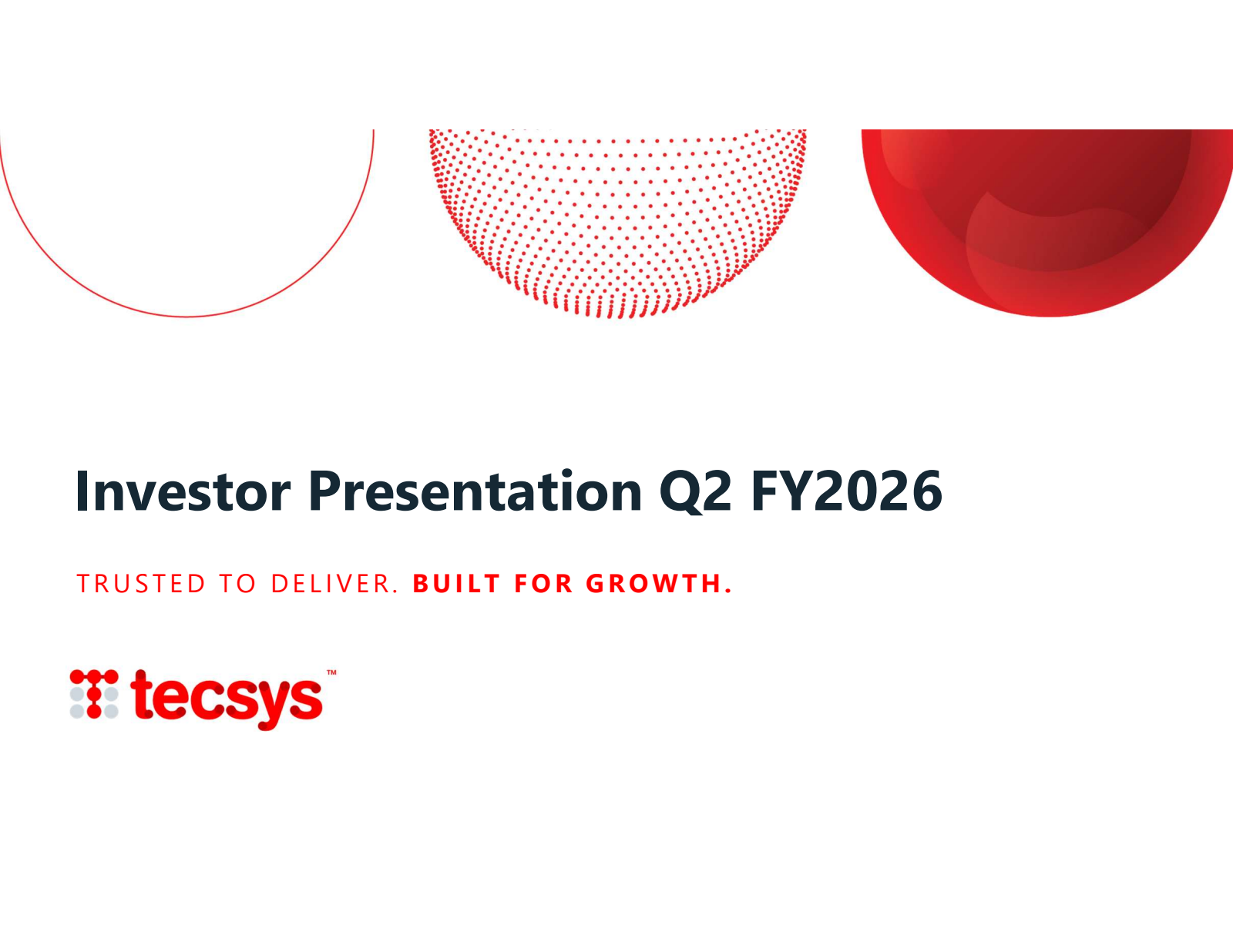 Investor Presentation Q2 FY2026

TRUSTED TO DELIVER. BUILT FOR GROWTH.

tecsys™